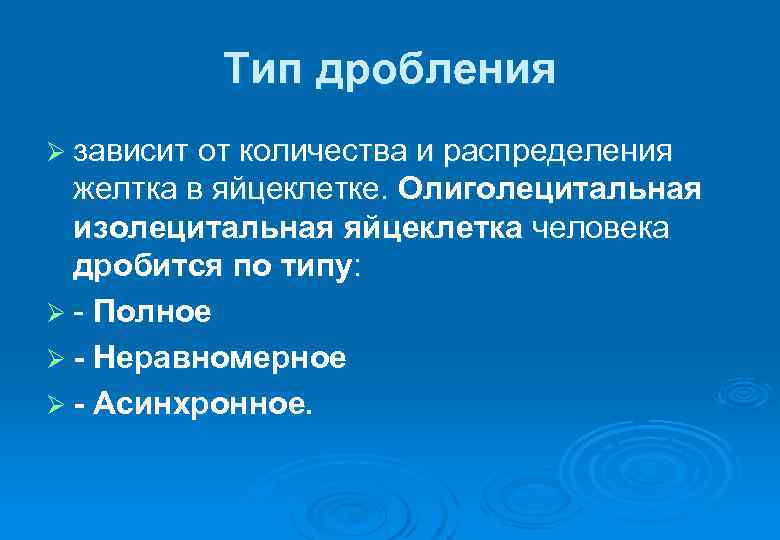 Тип дробления

➢ зависит от количества и распределения желтка в яйцеклетке. Олиголецитальная изолецитальная яйцеклетка человека дробится по типу:

➢ - Полное

➢ - Неравномерное

➢ - Асинхронное.